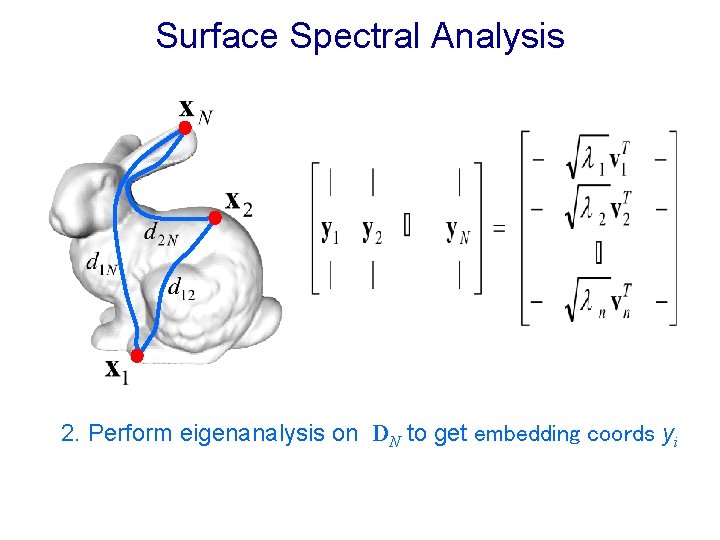 Surface Spectral Analysis

$\mathbf{x}_N$

$\mathbf{x}_2$

$d_{2N}$

$d_{1N}$

$d_{12}$

$\mathbf{x}_1$

$\begin{bmatrix} | & | & & | \\ \mathbf{y}_1 & \mathbf{y}_2 & \square & \mathbf{y}_N \\ | & | & & | \end{bmatrix} = \begin{bmatrix} - & \sqrt{\lambda_1}\mathbf{v}_1^T & - \\ - & \sqrt{\lambda_2}\mathbf{v}_2^T & - \\ & \square & \\ - & \sqrt{\lambda_n}\mathbf{v}_n^T & - \end{bmatrix}$

2. Perform eigenanalysis on $\mathbf{D}_N$ to get embedding coords $y_i$